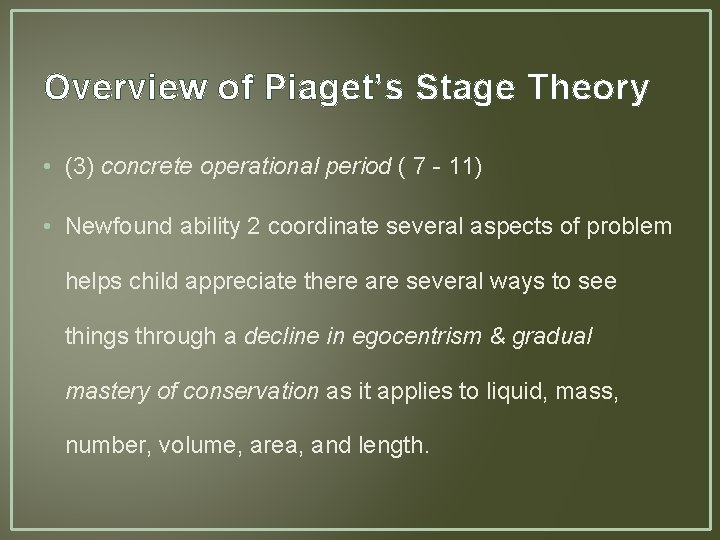 Overview of Piaget's Stage Theory

• (3) concrete operational period ( 7 - 11)

• Newfound ability 2 coordinate several aspects of problem helps child appreciate there are several ways to see things through a decline in egocentrism & gradual mastery of conservation as it applies to liquid, mass, number, volume, area, and length.